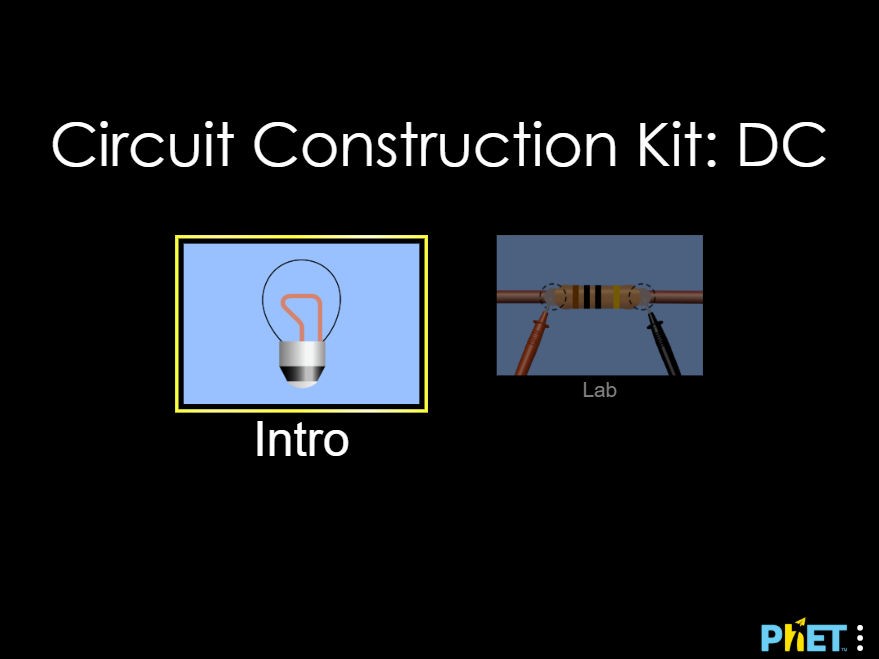 Circuit Construction Kit: DC

Intro

Lab

PhET